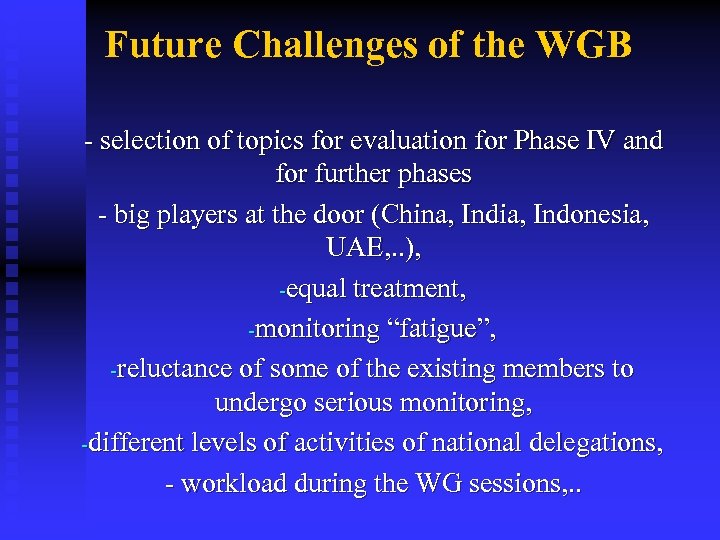 Future Challenges of the WGB

- selection of topics for evaluation for Phase IV and for further phases

- big players at the door (China, India, Indonesia, UAE,..),

-equal treatment,

-monitoring “fatigue”,

-reluctance of some of the existing members to undergo serious monitoring,

-different levels of activities of national delegations,

- workload during the WG sessions,..